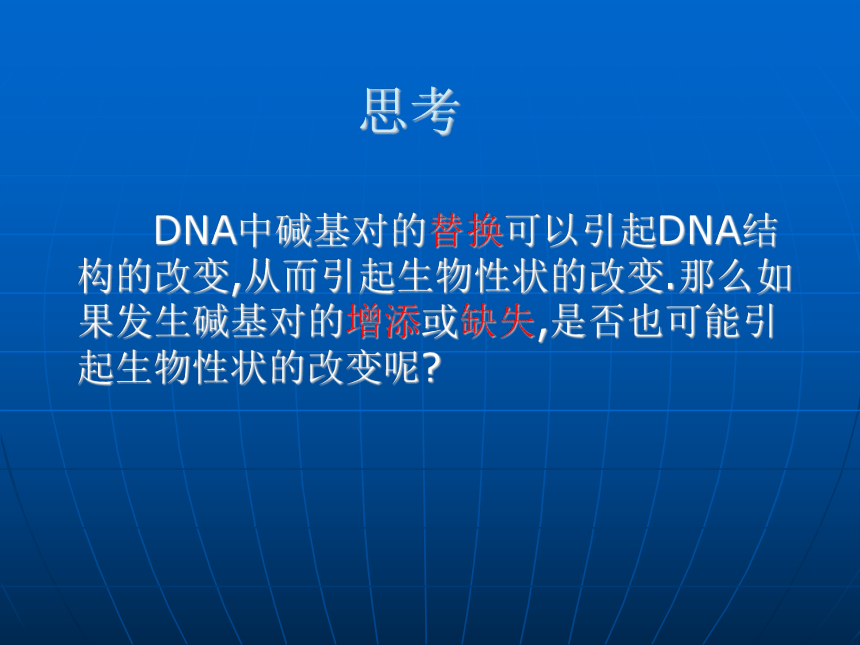 思考

DNA中碱基对的替换可以引起DNA结构的改变,从而引起生物性状的改变.那么如果发生碱基对的增添或缺失,是否也可能引起生物性状的改变呢?